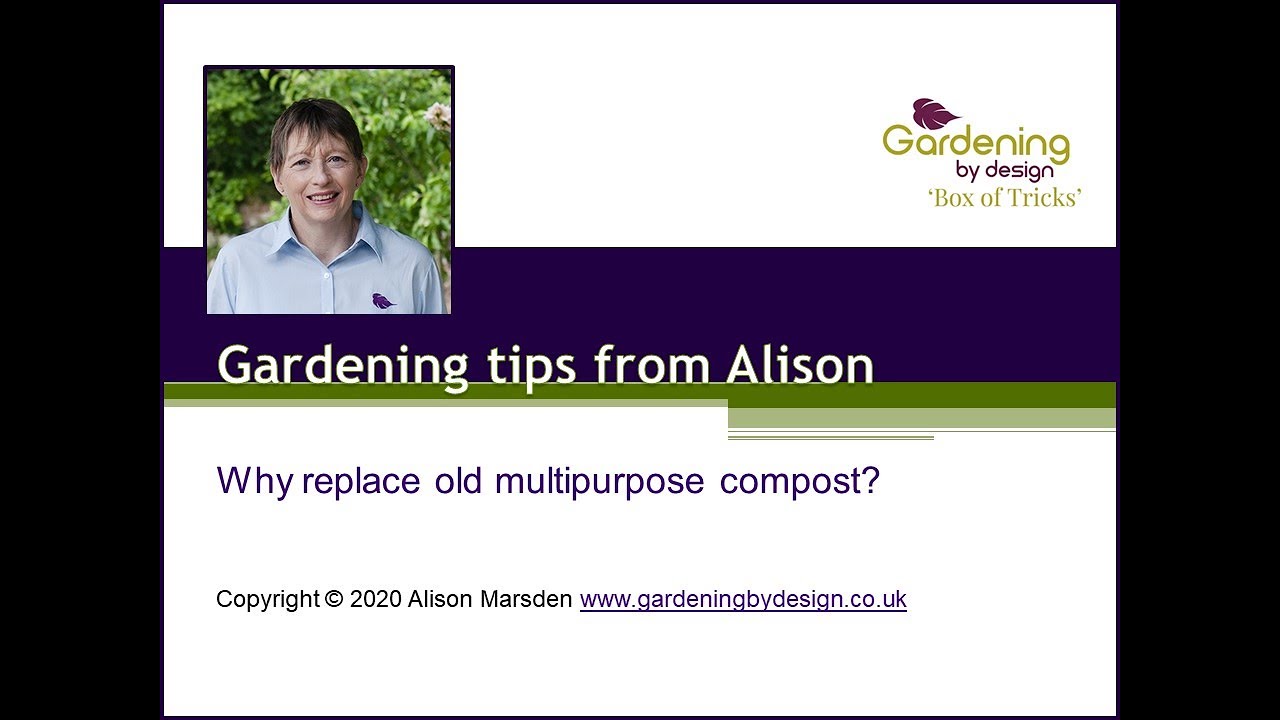 Gardening
by design
'Box of Tricks'

Gardening tips from Alison

Why replace old multipurpose compost?

Copyright © 2020 Alison Marsden www.gardeningbydesign.co.uk